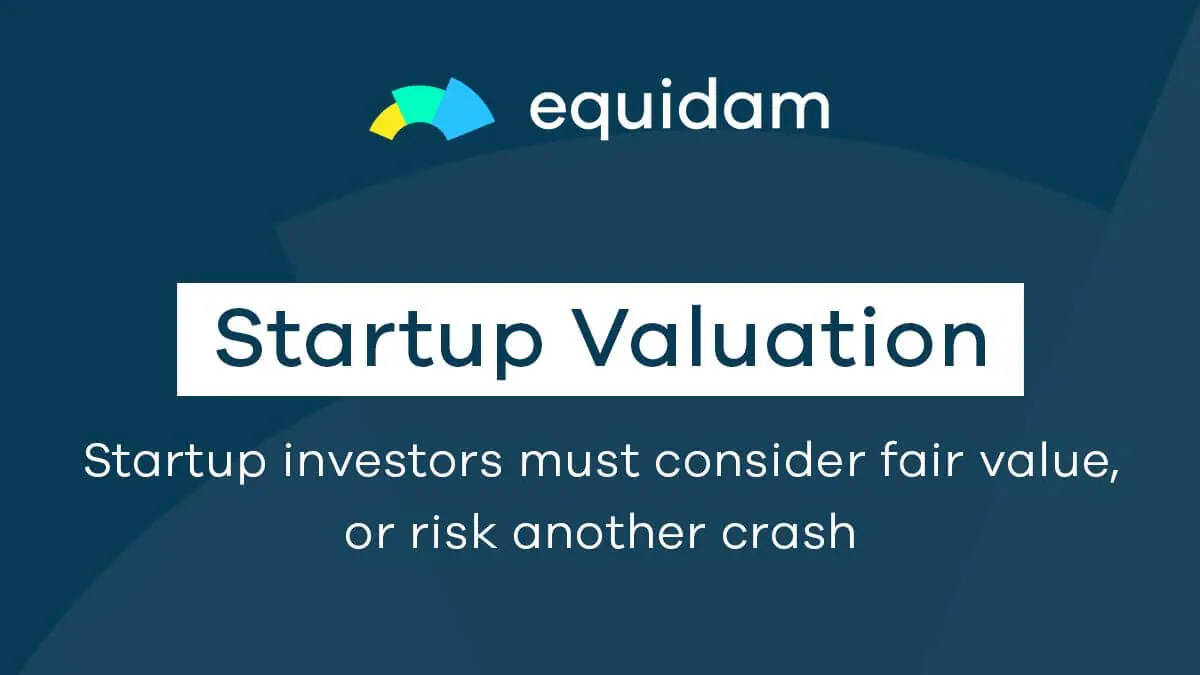 equidam

Startup Valuation

Startup investors must consider fair value, or risk another crash